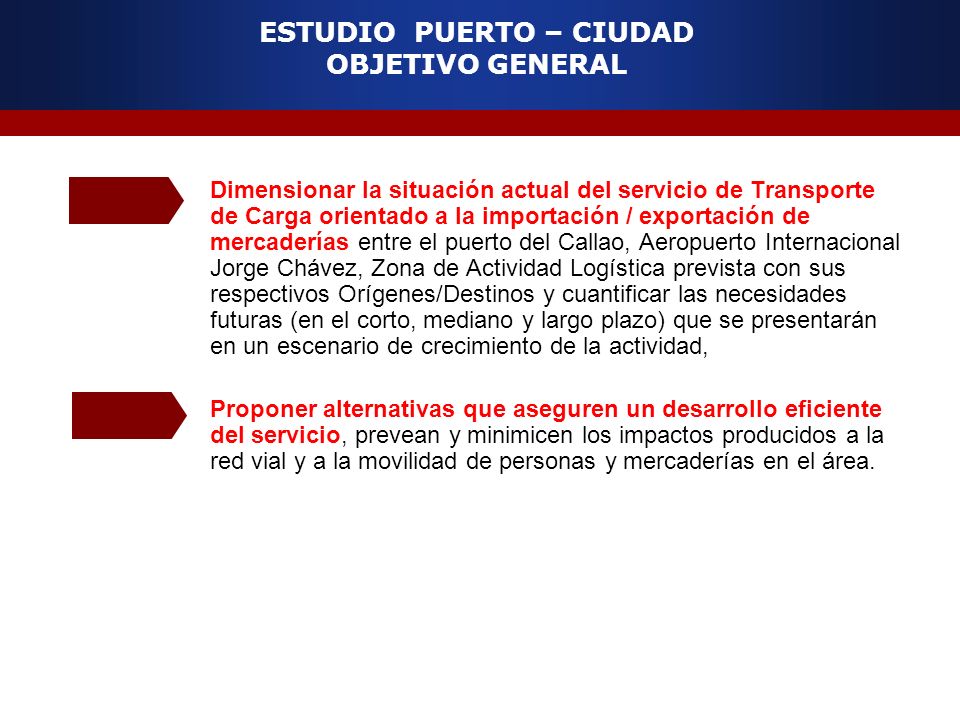 ESTUDIO PUERTO – CIUDAD
OBJETIVO GENERAL

Dimensionar la situación actual del servicio de Transporte de Carga orientado a la importación / exportación de mercaderías entre el puerto del Callao, Aeropuerto Internacional Jorge Chávez, Zona de Actividad Logística prevista con sus respectivos Orígenes/Destinos y cuantificar las necesidades futuras (en el corto, mediano y largo plazo) que se presentarán en un escenario de crecimiento de la actividad,

Proponer alternativas que aseguren un desarrollo eficiente del servicio, prevean y minimicen los impactos producidos a la red vial y a la movilidad de personas y mercaderías en el área.